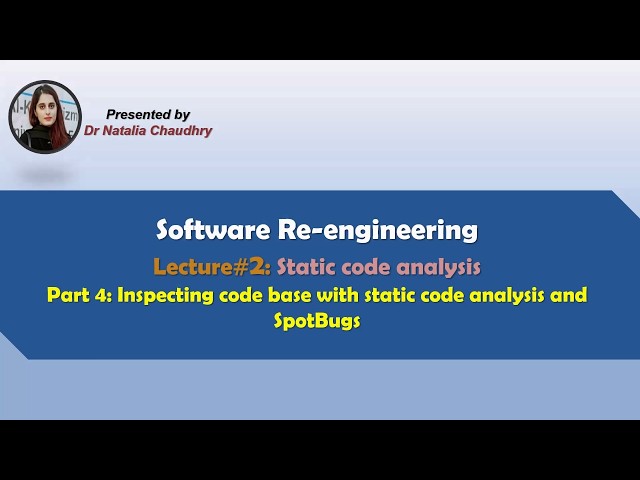 Presented by
Dr Natalia Chaudhry

Software Re-engineering

Lecture#2: Static code analysis

Part 4: Inspecting code base with static code analysis and SpotBugs